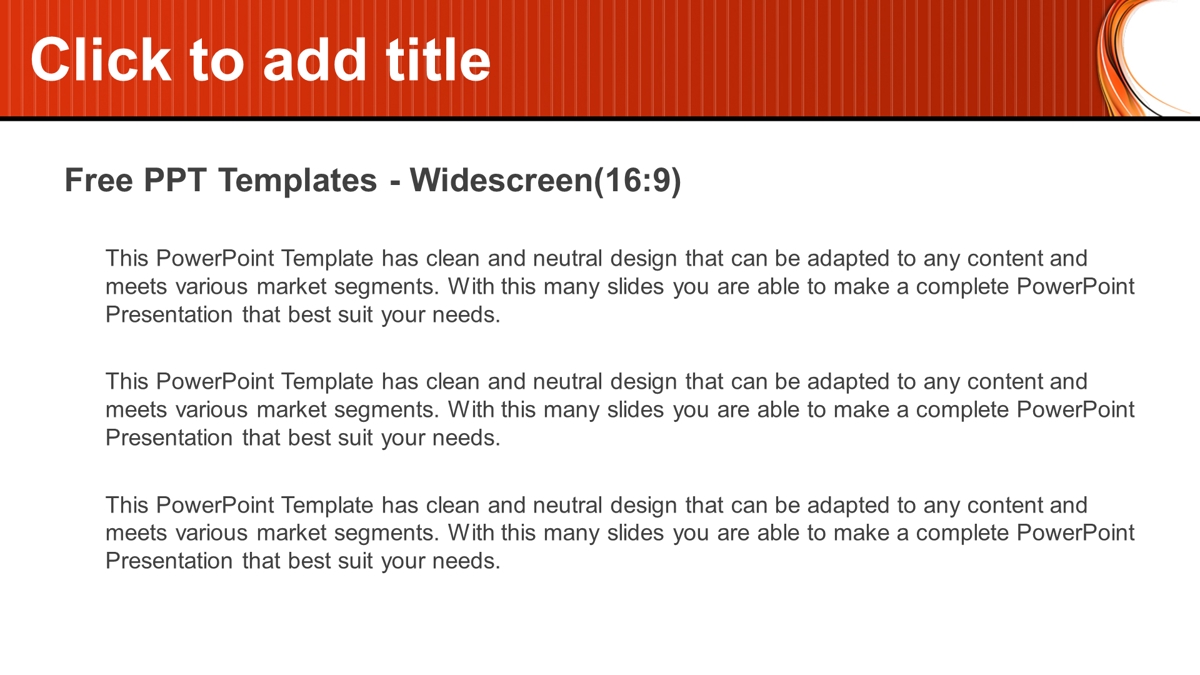 Click to add title

Free PPT Templates - Widescreen(16:9)

This PowerPoint Template has clean and neutral design that can be adapted to any content and meets various market segments. With this many slides you are able to make a complete PowerPoint Presentation that best suit your needs.

This PowerPoint Template has clean and neutral design that can be adapted to any content and meets various market segments. With this many slides you are able to make a complete PowerPoint Presentation that best suit your needs.

This PowerPoint Template has clean and neutral design that can be adapted to any content and meets various market segments. With this many slides you are able to make a complete PowerPoint Presentation that best suit your needs.